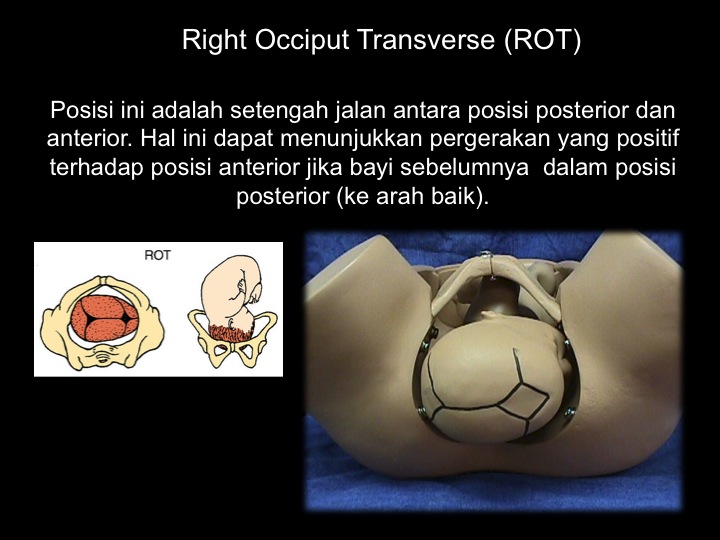 Right Occiput Transverse (ROT)

Posisi ini adalah setengah jalan antara posisi posterior dan anterior. Hal ini dapat menunjukkan pergerakan yang positif terhadap posisi anterior jika bayi sebelumnya dalam posisi posterior (ke arah baik).

ROT